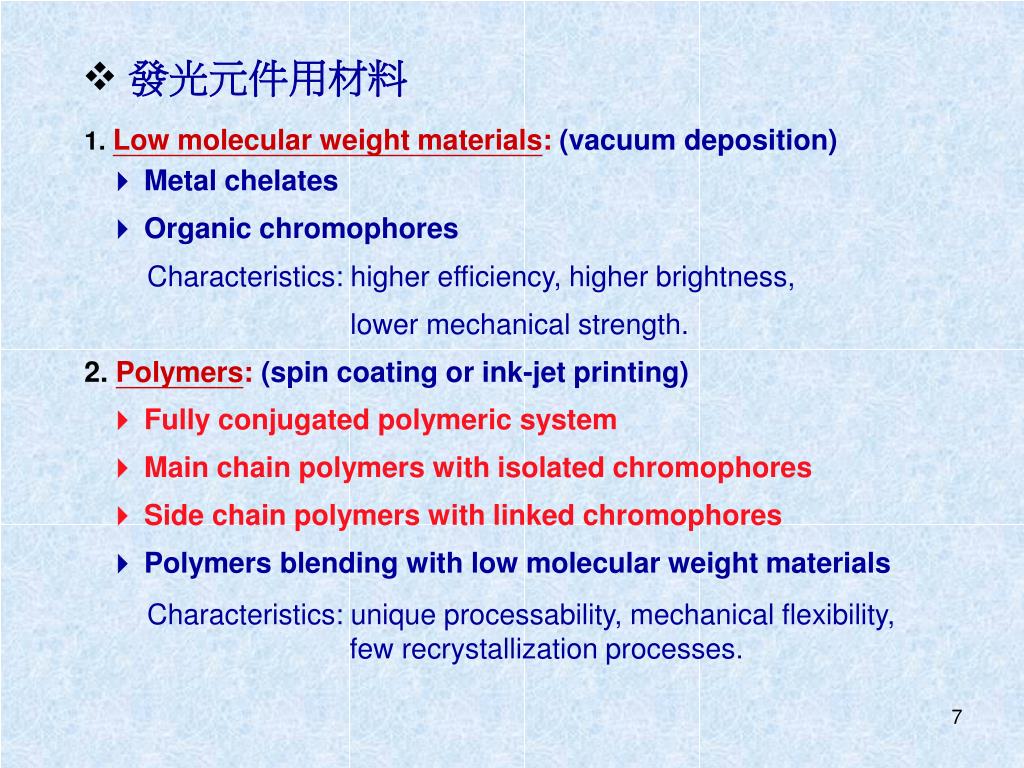 ❖ 發光元件用材料

1. Low molecular weight materials: (vacuum deposition)

‣ Metal chelates

‣ Organic chromophores

Characteristics: higher efficiency, higher brightness, lower mechanical strength.

2. Polymers: (spin coating or ink-jet printing)

‣ Fully conjugated polymeric system

‣ Main chain polymers with isolated chromophores

‣ Side chain polymers with linked chromophores

‣ Polymers blending with low molecular weight materials

Characteristics: unique processability, mechanical flexibility, few recrystallization processes.

7